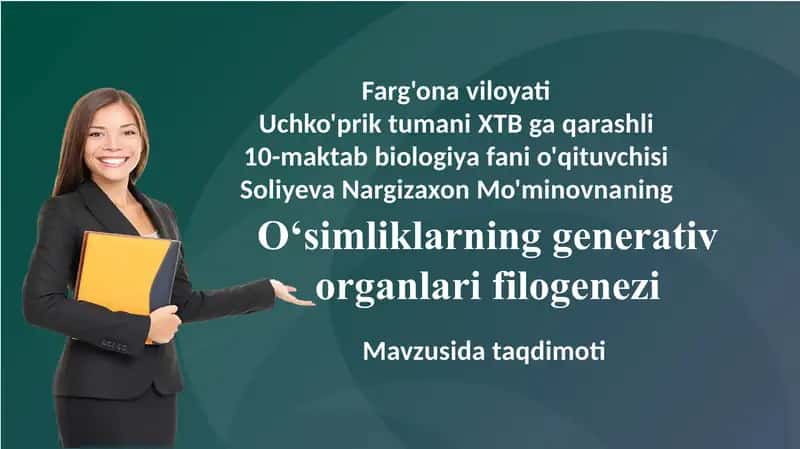 Farg'ona viloyati
Uchko'prik tumani XTB ga qarashli
10-maktab biologiya fani o'qituvchisi
Soliyeva Nargizaxon Mo'minovnaning

O‘simliklarning generativ organlari filogenezi

Mavzusida taqdimoti